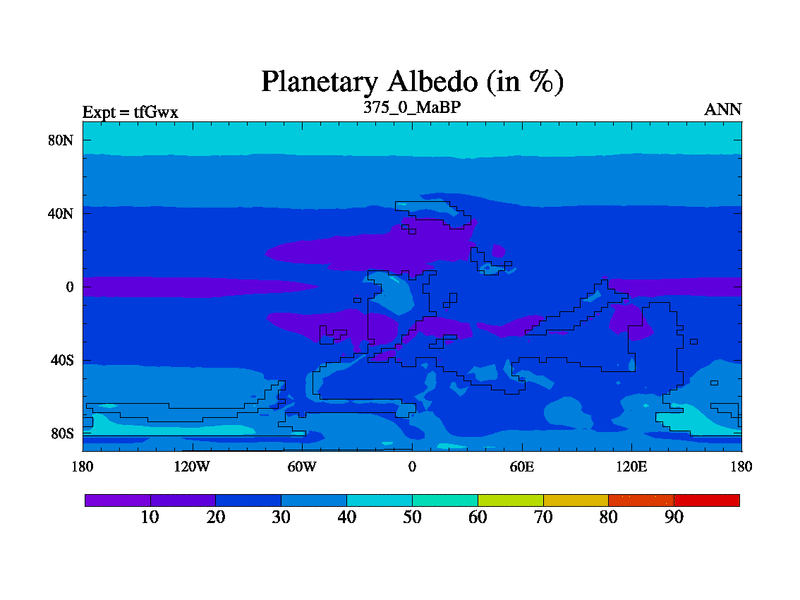 Planetary Albedo (in %)

Expt = tfGwx

375_0_MaBP

ANN

80N
40N
0
40S
80S

180
120W
60W
0
60E
120E
180

10
20
30
40
50
60
70
80
90